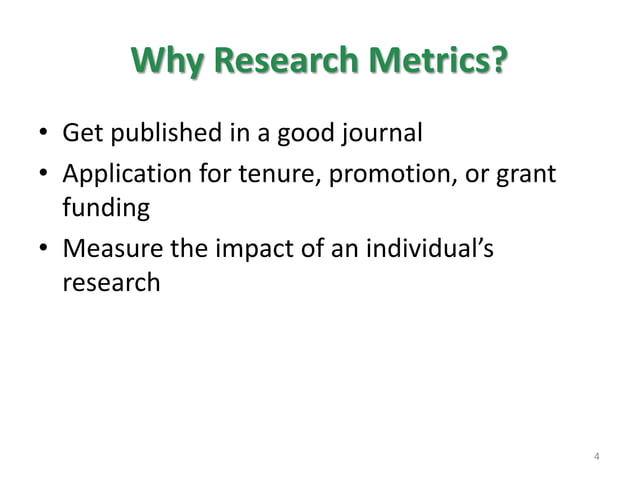 Why Research Metrics?

• Get published in a good journal
• Application for tenure, promotion, or grant funding
• Measure the impact of an individual's research

4